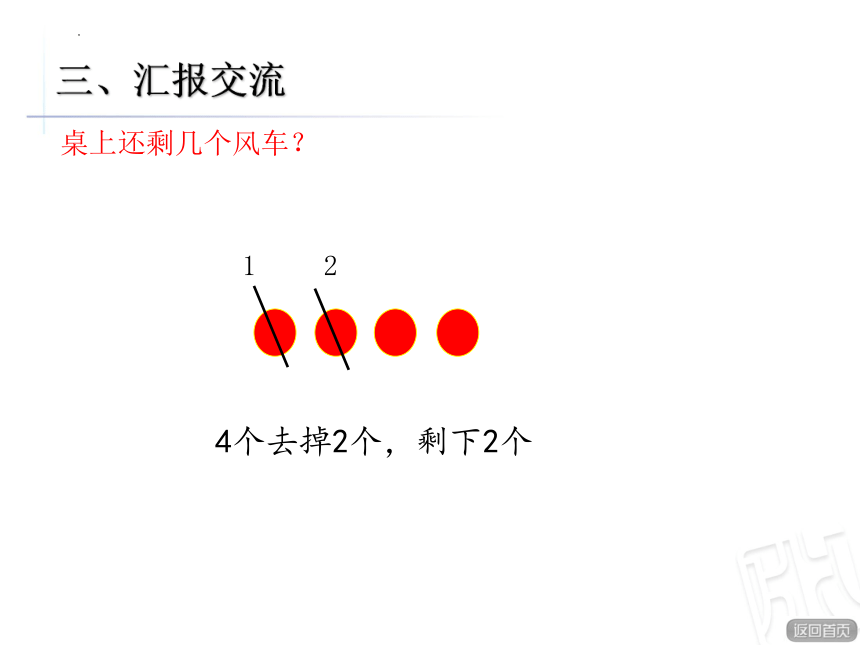 三、汇报交流

桌上还剩几个风车？

1　2

4个去掉2个，剩下2个

返回首页